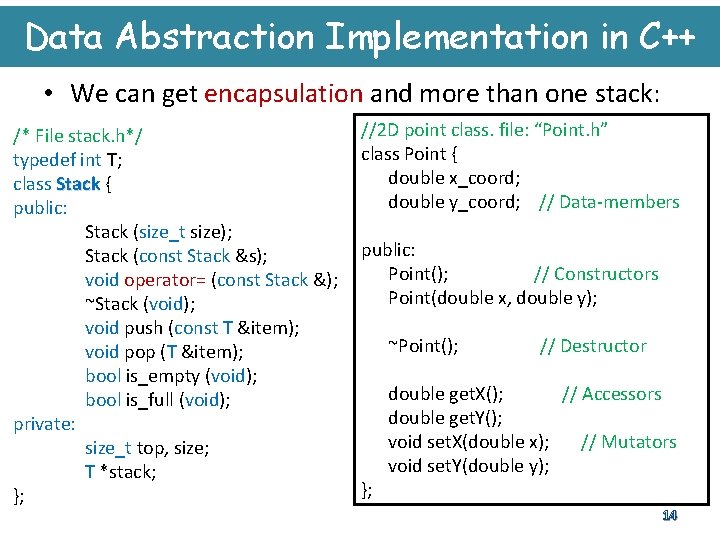 Data Abstraction Implementation in C++

• We can get encapsulation and more than one stack:

/* File stack.h*/
typedef int T;
class Stack {
public:
Stack (size_t size);
Stack (const Stack &s);
void operator= (const Stack &);
~Stack (void);
void push (const T &item);
void pop (T &item);
bool is_empty (void);
bool is_full (void);
private:
size_t top, size;
T *stack;
};

//2D point class. file: “Point.h”
class Point {
double x_coord;
double y_coord; // Data-members

public:
Point(); // Constructors
Point(double x, double y);

~Point(); // Destructor

double getX(); // Accessors
double getY();
void setX(double x); // Mutators
void setY(double y);
};

14